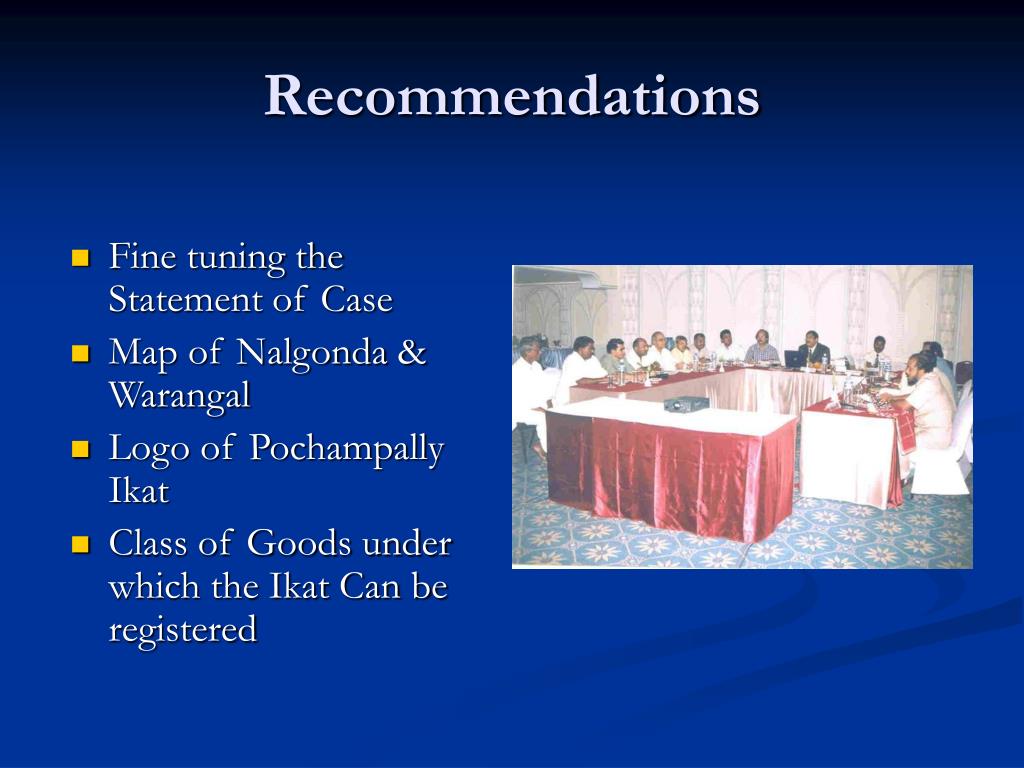 Recommendations

- Fine tuning the Statement of Case
- Map of Nalgonda & Warangal
- Logo of Pochampally Ikat
- Class of Goods under which the Ikat Can be registered